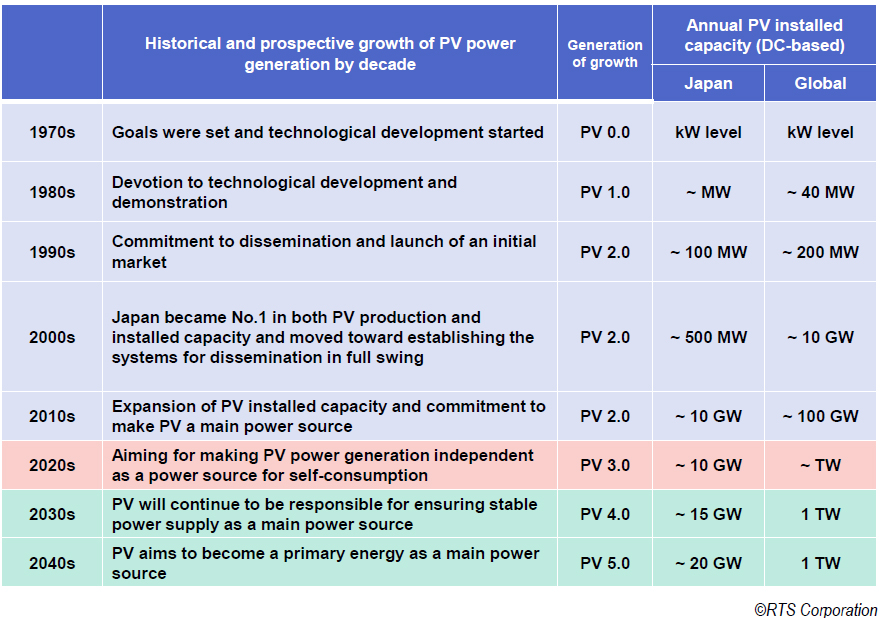 | | Historical and prospective growth of PV power generation by decade | Generation of growth | Annual PV installed capacity (DC-based) Japan | Annual PV installed capacity (DC-based) Global |
|---|---|---|---|---|
| 1970s | Goals were set and technological development started | PV 0.0 | kW level | kW level |
| 1980s | Devotion to technological development and demonstration | PV 1.0 | ~ MW | ~ 40 MW |
| 1990s | Commitment to dissemination and launch of an initial market | PV 2.0 | ~ 100 MW | ~ 200 MW |
| 2000s | Japan became No.1 in both PV production and installed capacity and moved toward establishing the systems for dissemination in full swing | PV 2.0 | ~ 500 MW | ~ 10 GW |
| 2010s | Expansion of PV installed capacity and commitment to make PV a main power source | PV 2.0 | ~ 10 GW | ~ 100 GW |
| 2020s | Aiming for making PV power generation independent as a power source for self-consumption | PV 3.0 | ~ 10 GW | ~ TW |
| 2030s | PV will continue to be responsible for ensuring stable power supply as a main power source | PV 4.0 | ~ 15 GW | 1 TW |
| 2040s | PV aims to become a primary energy as a main power source | PV 5.0 | ~ 20 GW | 1 TW |

©RTS Corporation